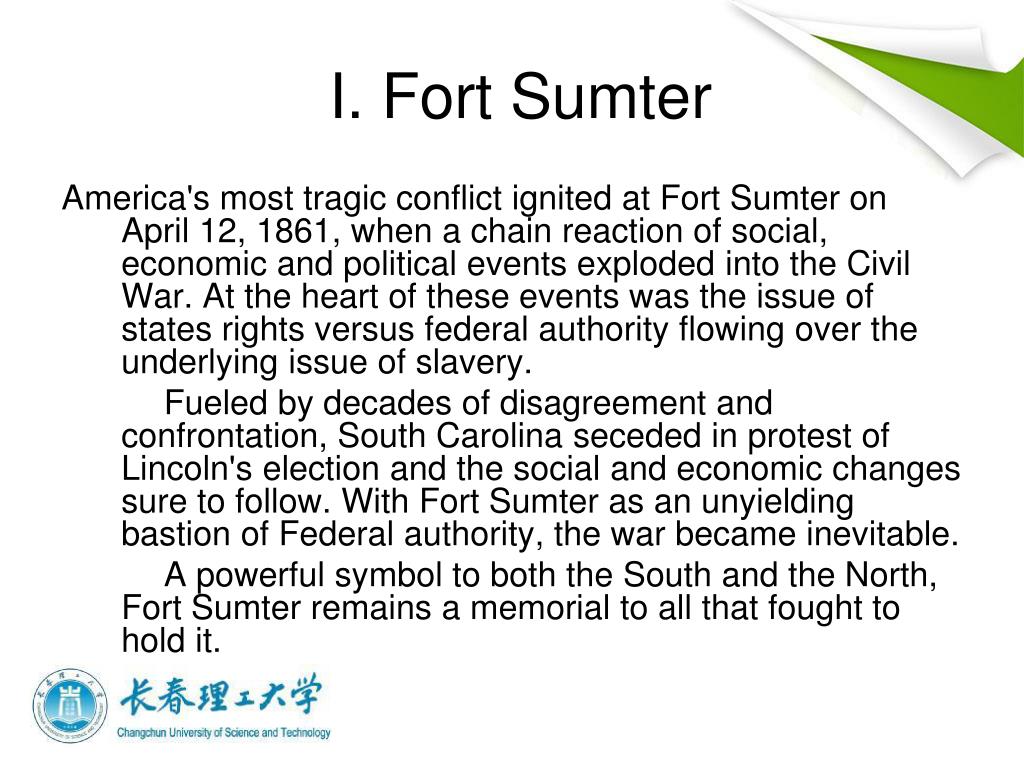 I. Fort Sumter

America's most tragic conflict ignited at Fort Sumter on April 12, 1861, when a chain reaction of social, economic and political events exploded into the Civil War. At the heart of these events was the issue of states rights versus federal authority flowing over the underlying issue of slavery.

Fueled by decades of disagreement and confrontation, South Carolina seceded in protest of Lincoln's election and the social and economic changes sure to follow. With Fort Sumter as an unyielding bastion of Federal authority, the war became inevitable.

A powerful symbol to both the South and the North, Fort Sumter remains a memorial to all that fought to hold it.

长春理工大学
Changchun University of Science and Technology